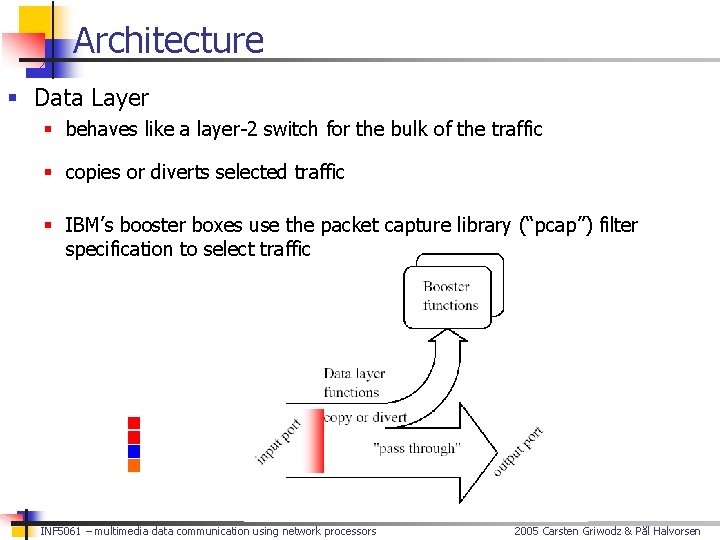 Architecture

Data Layer

behaves like a layer-2 switch for the bulk of the traffic

copies or diverts selected traffic

IBM's booster boxes use the packet capture library ("pcap") filter specification to select traffic

Booster functions

Data layer functions

copy or divert

input port

"pass through"

output port

INF5061 – multimedia data communication using network processors

2005 Carsten Griwodz & Pål Halvorsen